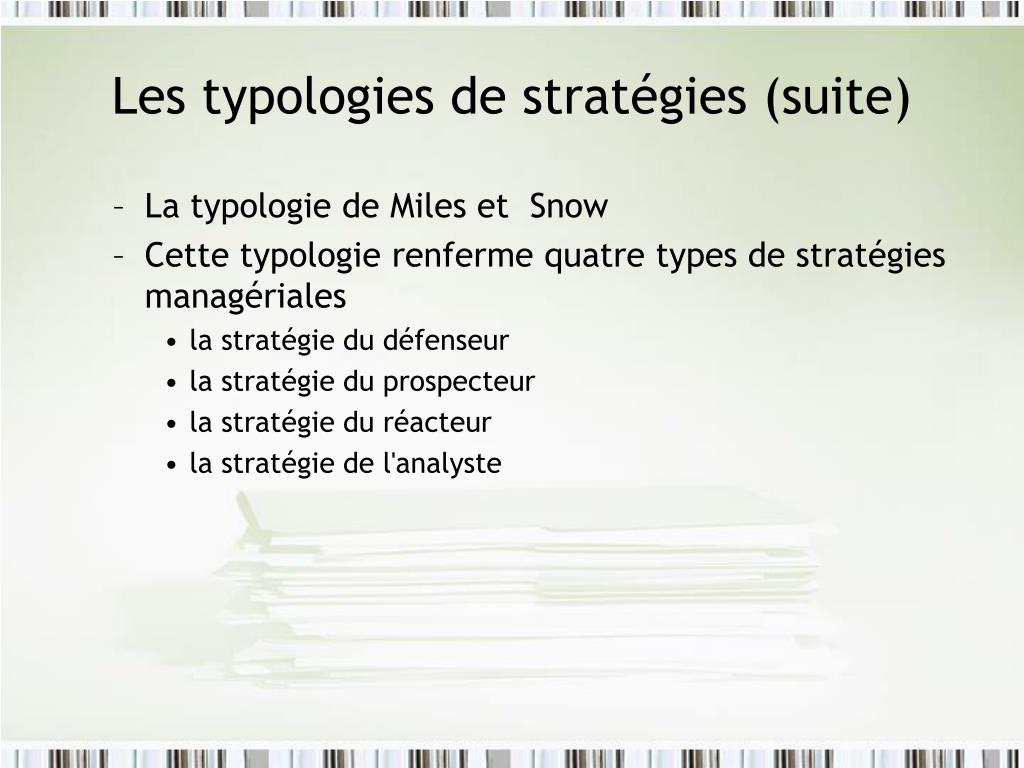 Les typologies de stratégies (suite)

– La typologie de Miles et  Snow
– Cette typologie renferme quatre types de stratégies managériales
• la stratégie du défenseur
• la stratégie du prospecteur
• la stratégie du réacteur
• la stratégie de l'analyste